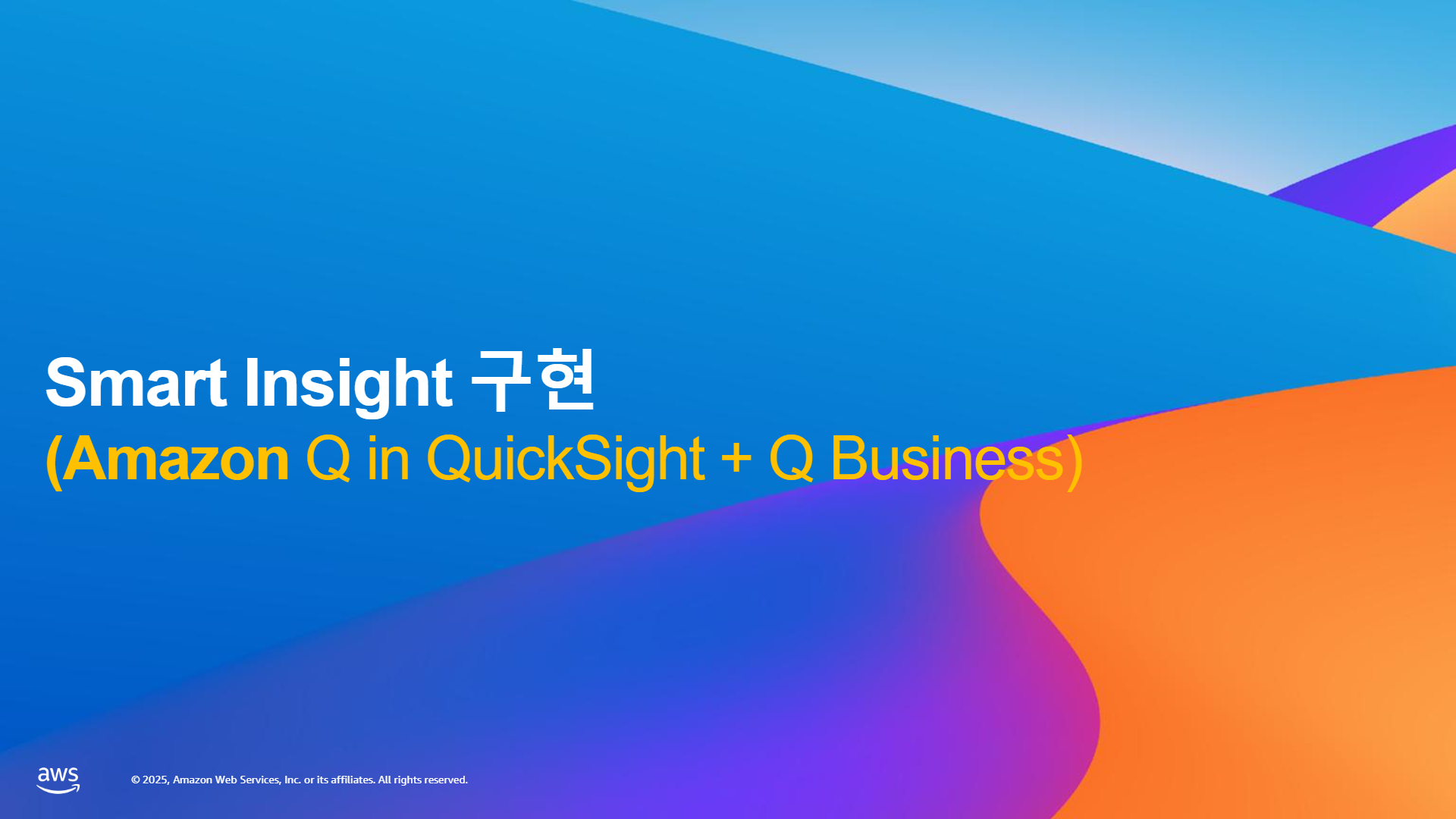 Smart Insight 구현
(Amazon Q in QuickSight + Q Business)

aws

© 2025, Amazon Web Services, Inc. or its affiliates. All rights reserved.